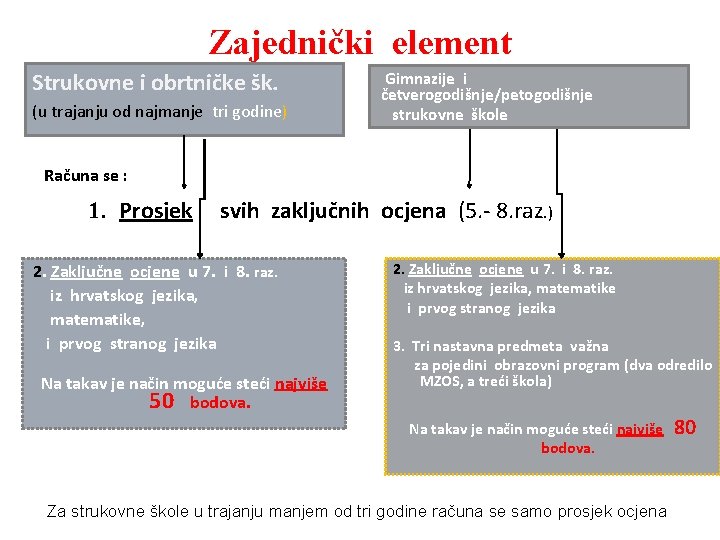 Zajednički element

Strukovne i obrtničke šk.
(u trajanju od najmanje tri godine)

Gimnazije i
četverogodišnje/petogodišnje
strukovne škole

Računa se :

1. Prosjek svih zaključnih ocjena (5.- 8.raz.)

2. Zaključne ocjene u 7. i 8. raz.
iz hrvatskog jezika,
matematike,
i prvog stranog jezika

Na takav je način moguće steći najviše
50 bodova.

2. Zaključne ocjene u 7. i 8. raz.
iz hrvatskog jezika, matematike
i prvog stranog jezika

3. Tri nastavna predmeta važna
za pojedini obrazovni program (dva odredilo
MZOS, a treći škola)

Na takav je način moguće steći najviše 80
bodova.

Za strukovne škole u trajanju manjem od tri godine računa se samo prosjek ocjena